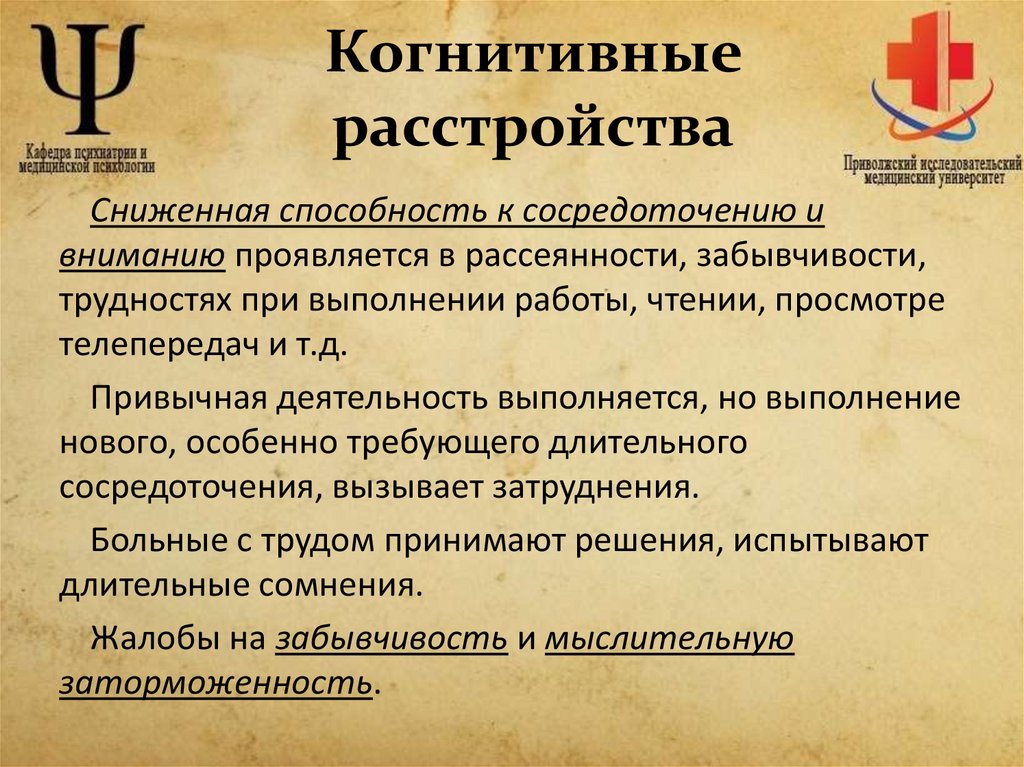 Ψ
Кафедра психиатрии и медицинской психологии

Когнитивные расстройства

Приволжский исследовательский медицинский университет

Сниженная способность к сосредоточению и вниманию проявляется в рассеянности, забывчивости, трудностях при выполнении работы, чтении, просмотре телепередач и т.д.

Привычная деятельность выполняется, но выполнение нового, особенно требующего длительного сосредоточения, вызывает затруднения.

Больные с трудом принимают решения, испытывают длительные сомнения.

Жалобы на забывчивость и мыслительную заторможенность.